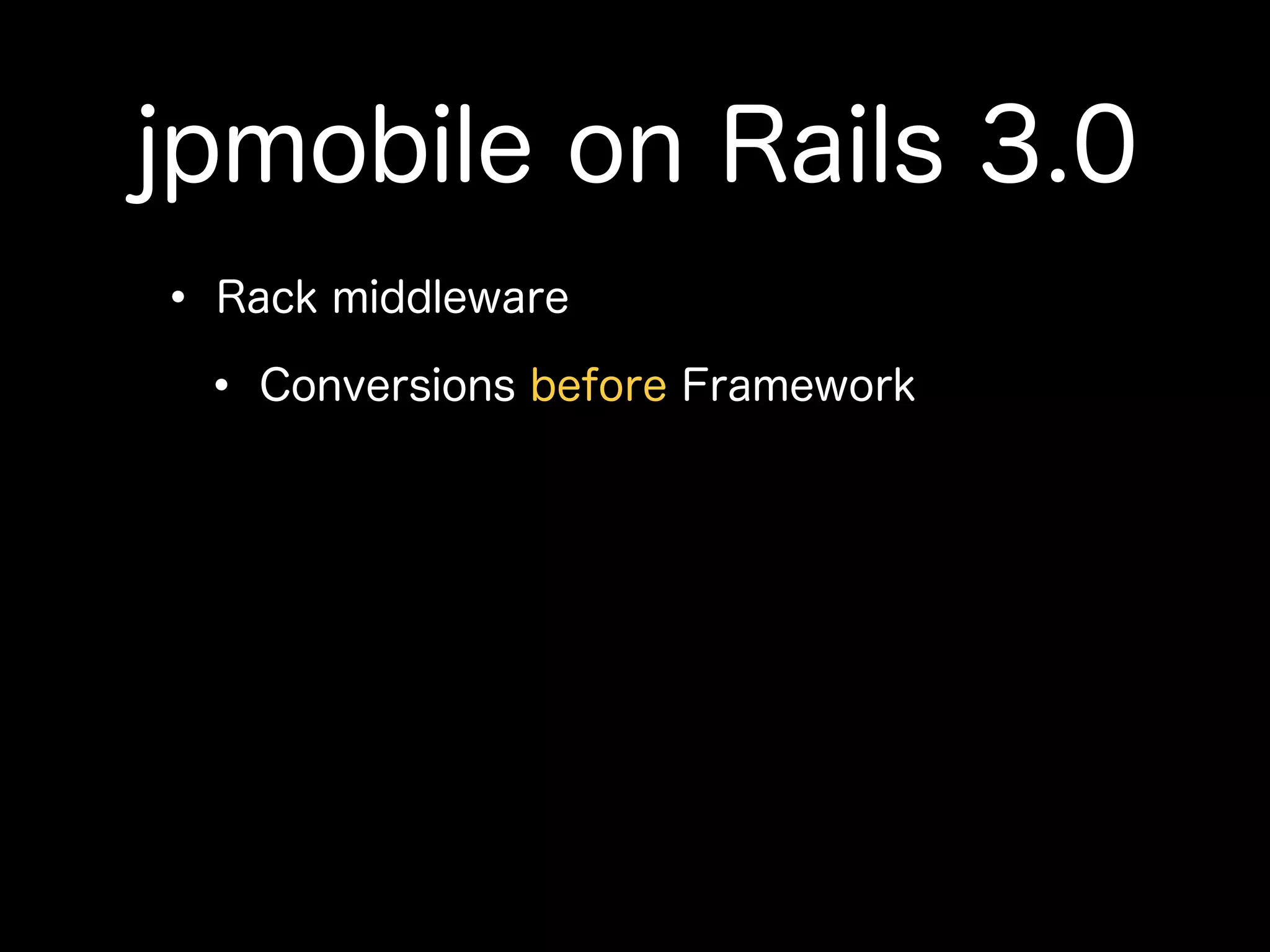 jpmobile on Rails 3.0

• Rack middleware

  • Conversions before Framework